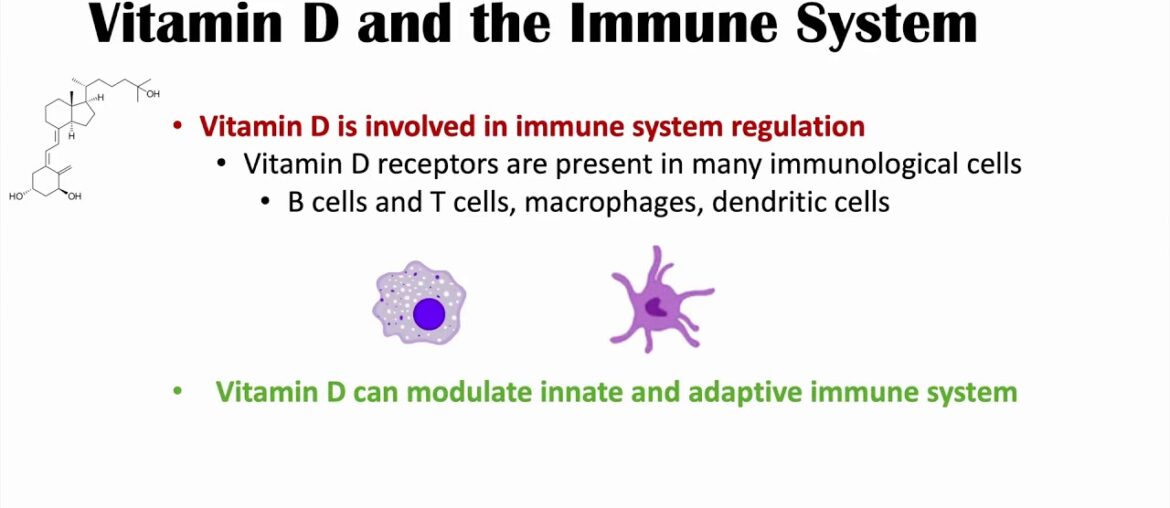 Vitamin D and the Immune System

OH
H
H
HO
OH

• Vitamin D is involved in immune system regulation
• Vitamin D receptors are present in many immunological cells
• B cells and T cells, macrophages, dendritic cells

• Vitamin D can modulate innate and adaptive immune system